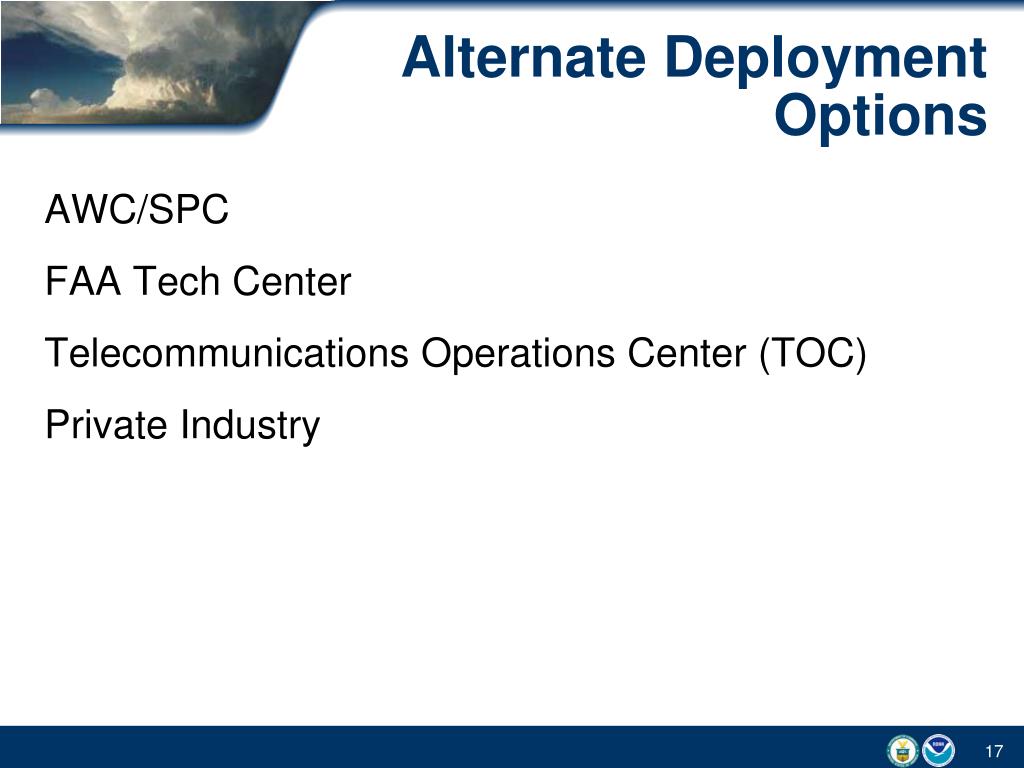 Alternate Deployment Options

AWC/SPC

FAA Tech Center

Telecommunications Operations Center (TOC)

Private Industry

17